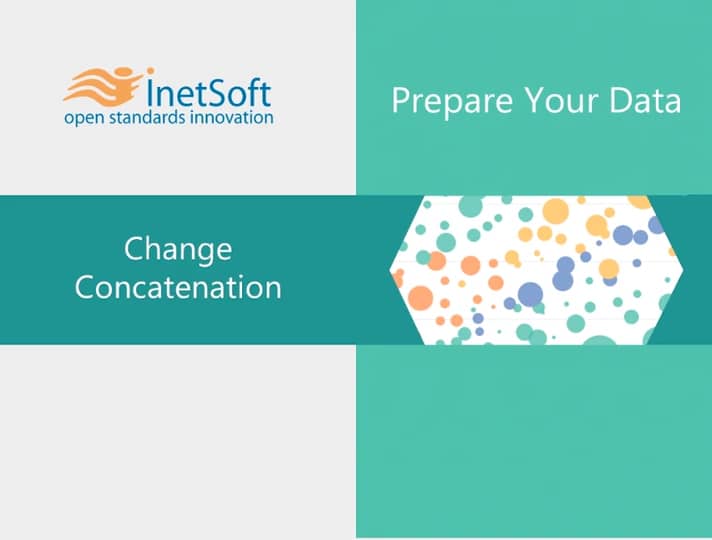 InetSoft
open standards innovation

Prepare Your Data

Change Concatenation